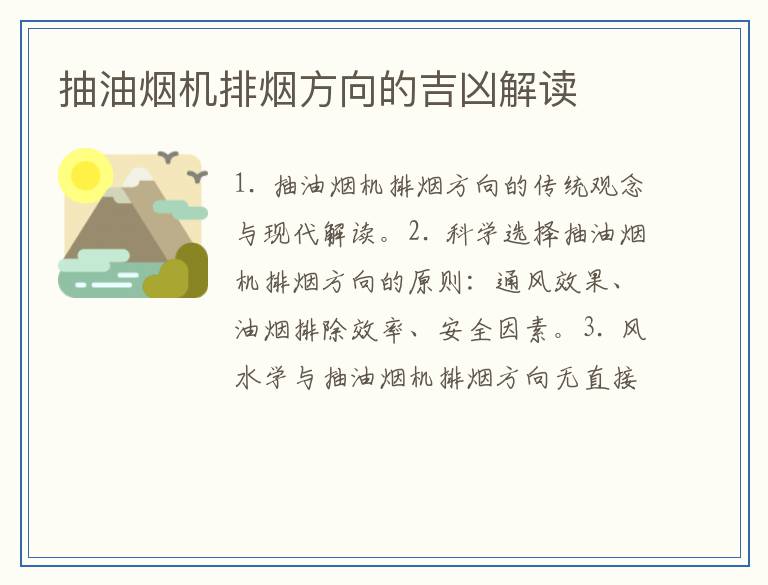 抽油烟机排烟方向的吉凶解读

1. 抽油烟机排烟方向的传统观念与现代解读。2. 科学选择抽油烟机排烟方向的原则：通风效果、油烟排除效率、安全因素。3. 风水学与抽油烟机排烟方向无直接